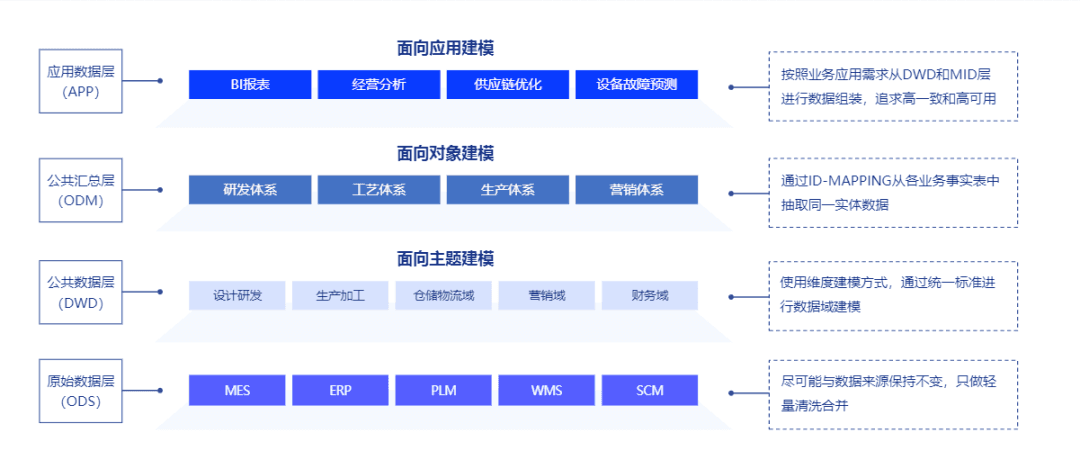 应用数据层
(APP)

面向应用建模

BI报表
经营分析
供应链优化
设备故障预测

按照业务应用需求从DWD和MID层进行数据组装，追求高一致和高可用

公共汇总层
(ODM)

面向对象建模

研发体系
工艺体系
生产体系
营销体系

通过ID-MAPPING从各业务事实表中抽取同一实体数据

公共数据层
(DWD)

面向主题建模

设计研发
生产加工
仓储物流域
营销域
财务域

使用维度建模方式，通过统一标准进行数据域建模

原始数据层
(ODS)

MES
ERP
PLM
WMS
SCM

尽可能与数据来源保持不变，只做轻量清洗合并